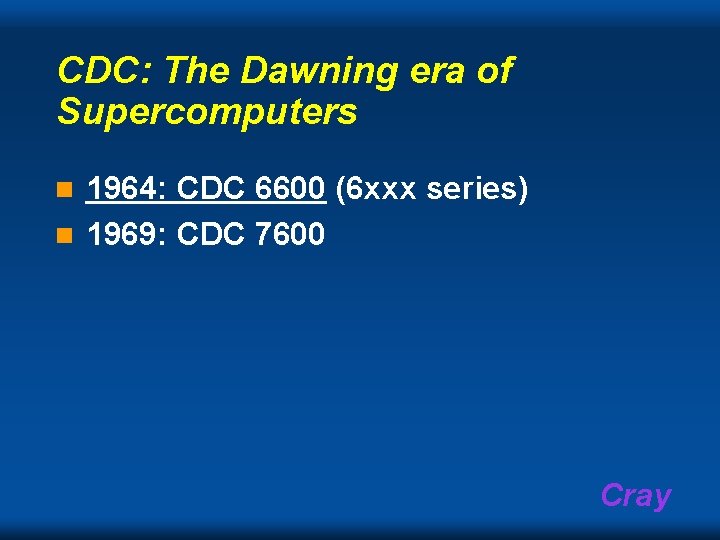 CDC: The Dawning era of Supercomputers

1964: CDC 6600 (6xxx series)
1969: CDC 7600

Cray